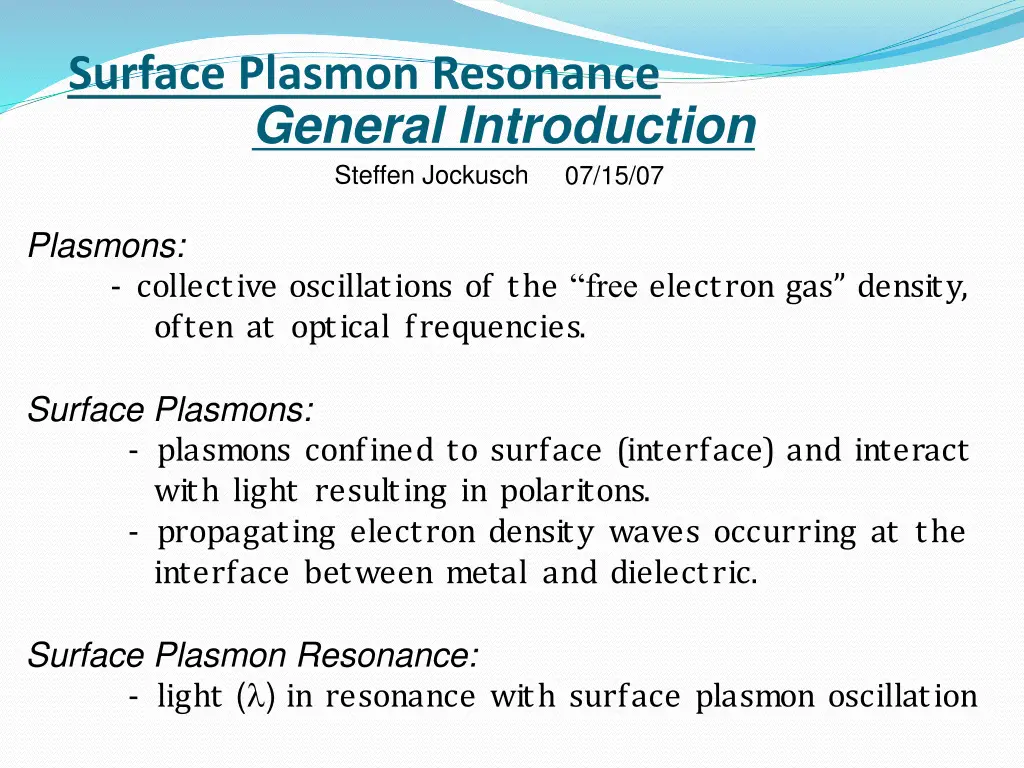 Surface Plasmon Resonance
General Introduction
Steffen Jockusch 07/15/07

Plasmons:
- collective oscillations of the “free electron gas” density, often at optical frequencies.

Surface Plasmons:
- plasmons confined to surface (interface) and interact with light resulting in polaritons.
- propagating electron density waves occurring at the interface between metal and dielectric.

Surface Plasmon Resonance:
- light ($\lambda$) in resonance with surface plasmon oscillation